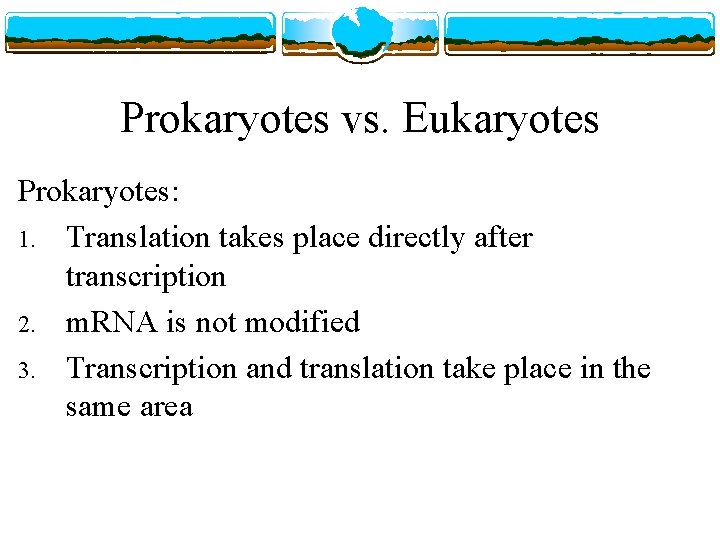 Prokaryotes vs. Eukaryotes

Prokaryotes:

1. Translation takes place directly after transcription
2. mRNA is not modified
3. Transcription and translation take place in the same area